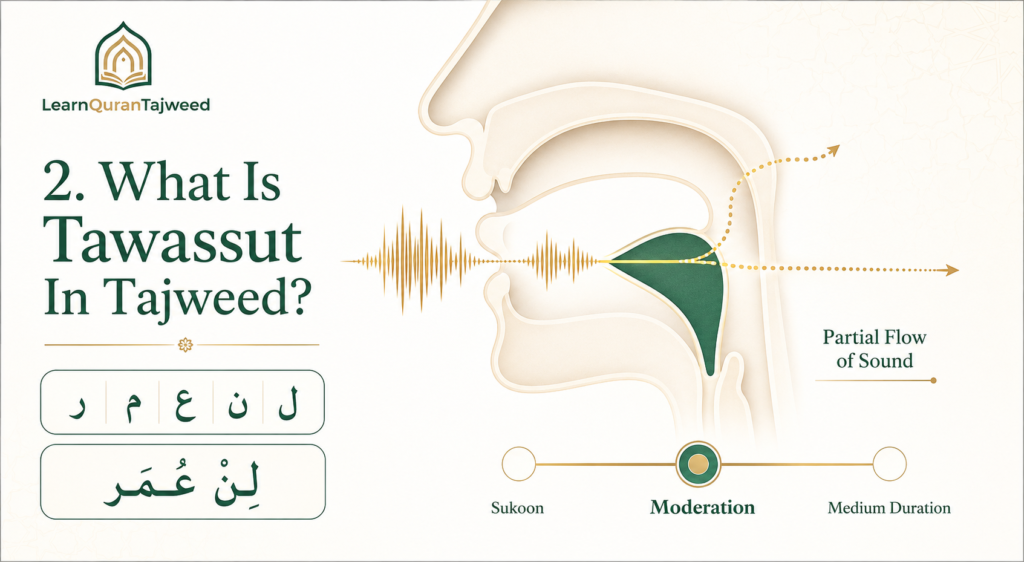 LearnQuranTajweed

2. What Is Tawassut In Tajweed?

ل ن ع م ر

لِنْ عُمَر

Partial Flow of Sound

Sukoon

Moderation

Medium Duration